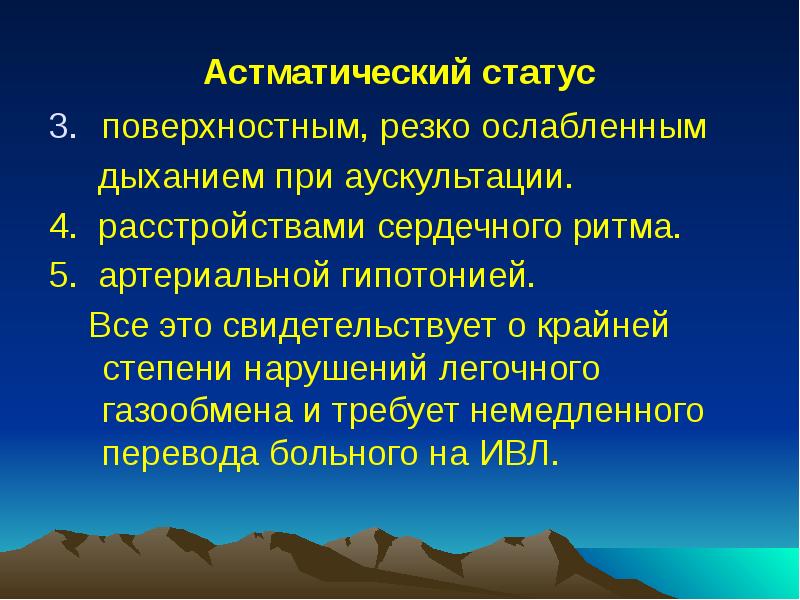 Астматический статус

3. поверхностным, резко ослабленным дыханием при аускультации.

4. расстройствами сердечного ритма.

5. артериальной гипотонией.

Все это свидетельствует о крайней степени нарушений легочного газообмена и требует немедленного перевода больного на ИВЛ.